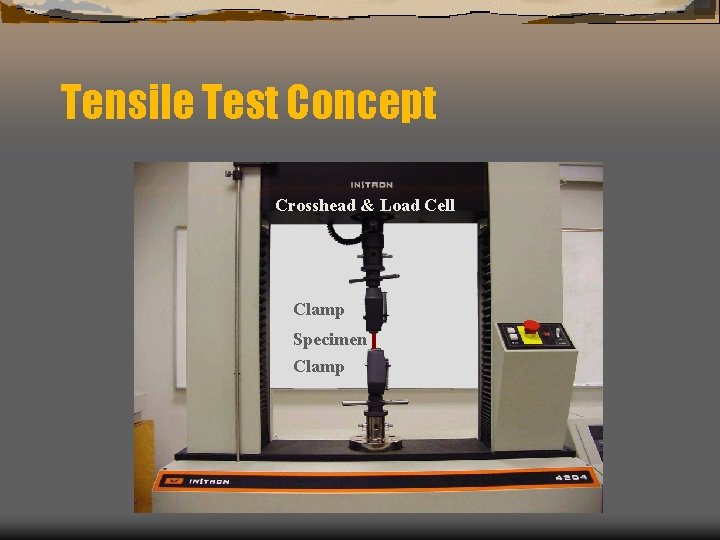 Tensile Test Concept

INSTRON

Crosshead & Load Cell

Clamp

Specimen

Clamp

INSTRON

4204